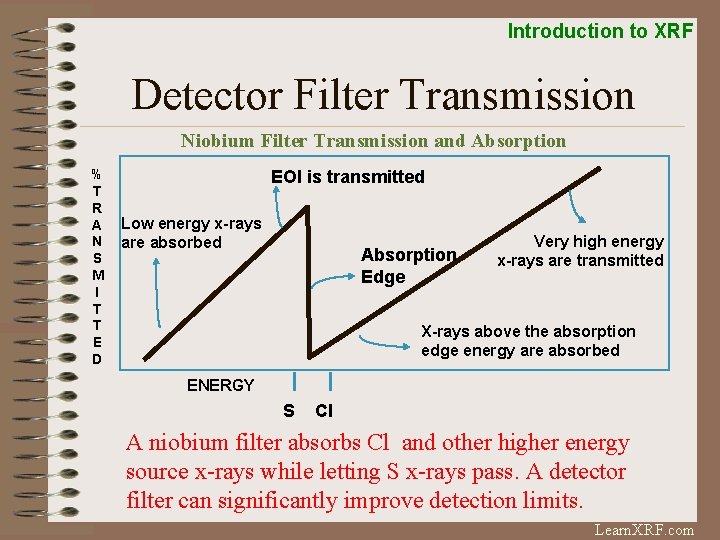 Introduction to XRF

Detector Filter Transmission

Niobium Filter Transmission and Absorption

% TRANSMITTED

EOI is transmitted

Low energy x-rays are absorbed

Absorption Edge

Very high energy x-rays are transmitted

X-rays above the absorption edge energy are absorbed

ENERGY

S Cl

A niobium filter absorbs Cl and other higher energy source x-rays while letting S x-rays pass. A detector filter can significantly improve detection limits.

LearnXRF.com